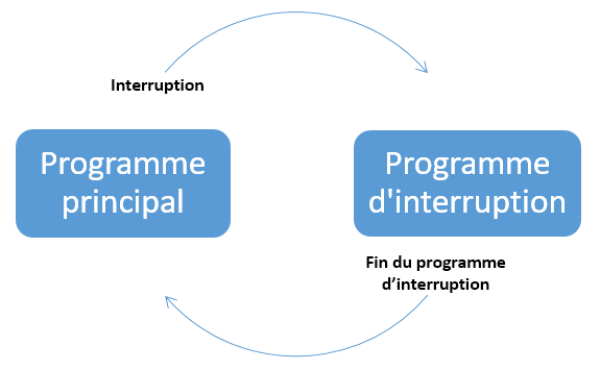 Interruption

Programme principal

Programme d'interruption

Fin du programme d’interruption